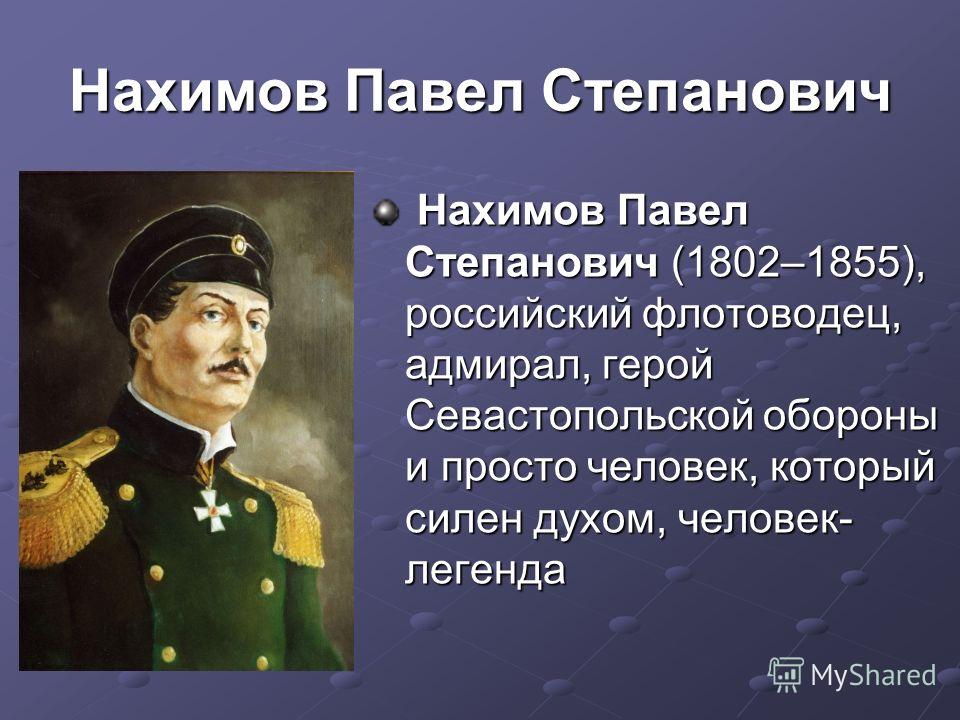 Нахимов Павел Степанович

Нахимов Павел Степанович (1802–1855), российский флотоводец, адмирал, герой Севастопольской обороны и просто человек, который силен духом, человек-легенда

MyShared